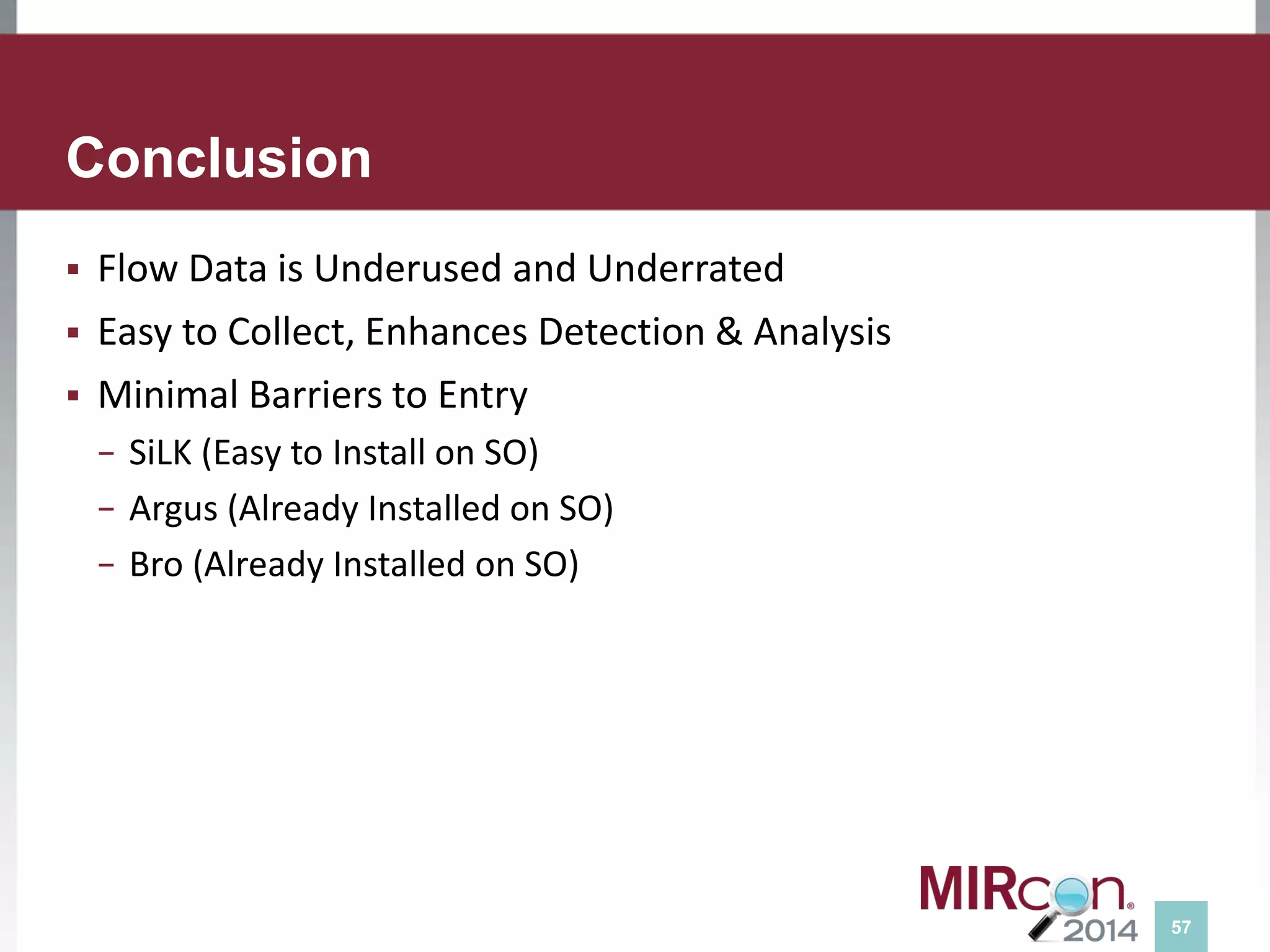 Conclusion

▪ Flow Data is Underused and Underrated
▪ Easy to Collect, Enhances Detection & Analysis
▪ Minimal Barriers to Entry
– SiLK (Easy to Install on SO)
– Argus (Already Installed on SO)
– Bro (Already Installed on SO)

MIRcon® 2014

57